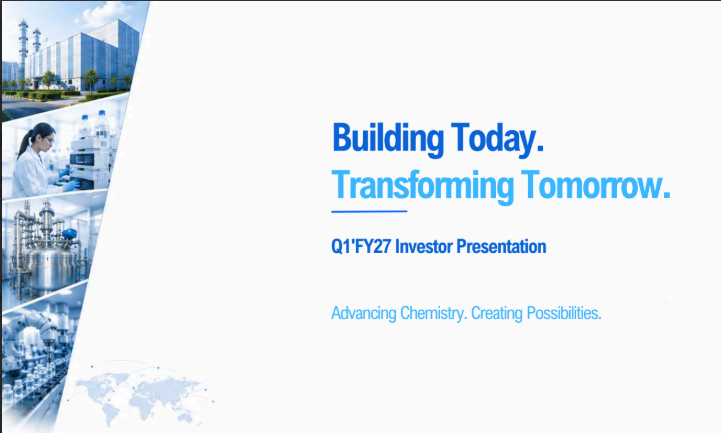 Building Today.
Transforming Tomorrow.

Q1'FY27 Investor Presentation

Advancing Chemistry. Creating Possibilities.